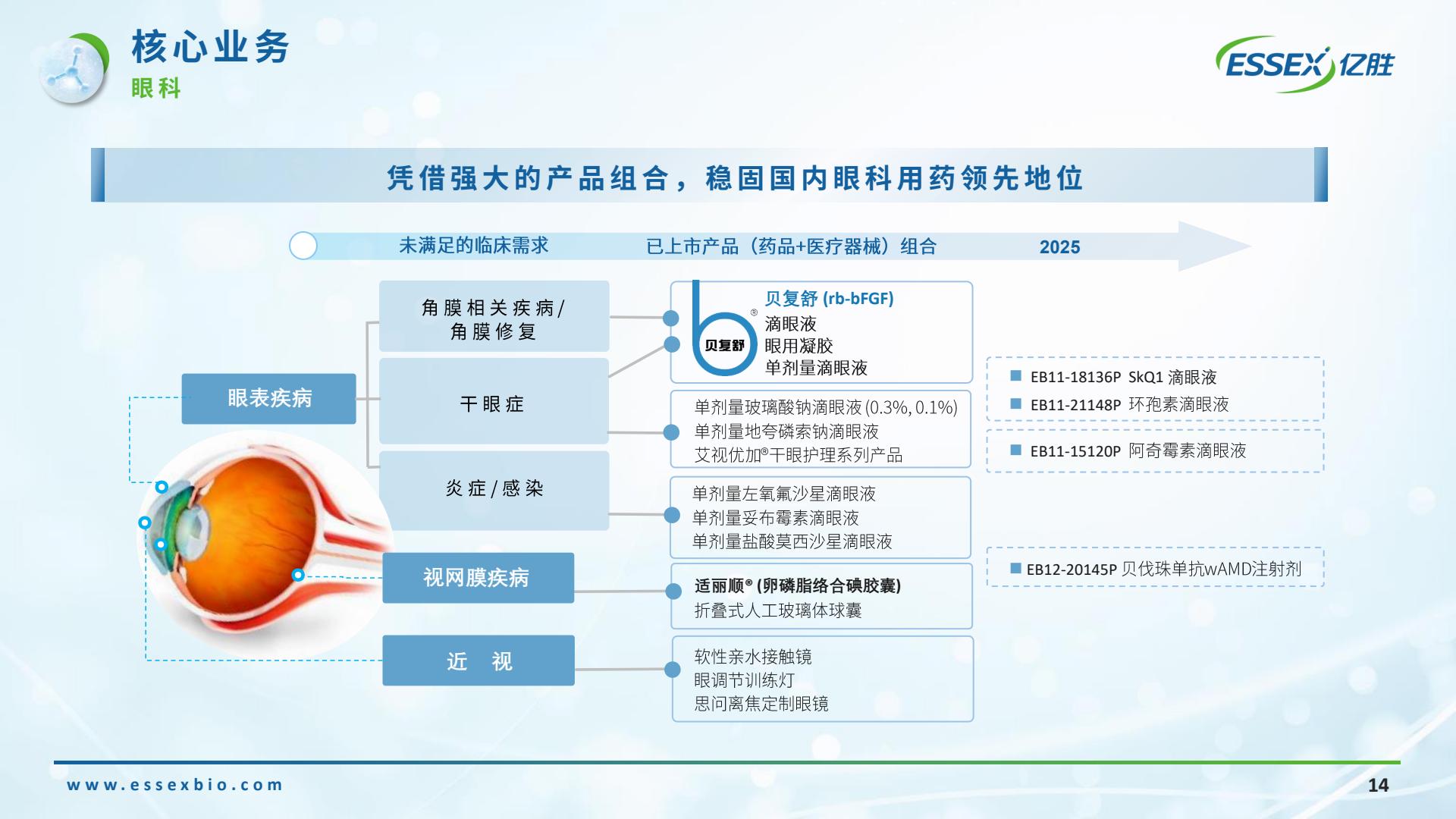 核心业务
眼科

ESSEX 亿胜

凭借强大的产品组合，稳固国内眼科用药领先地位

未满足的临床需求　已上市产品（药品+医疗器械）组合　2025

眼表疾病

角膜相关疾病/角膜修复

干眼症

炎症/感染

视网膜疾病

近　视

贝复舒
贝复舒 (rb-bFGF)
滴眼液
眼用凝胶
单剂量滴眼液

单剂量玻璃酸钠滴眼液 (0.3%, 0.1%)
单剂量地夸磷索钠滴眼液
艾视优加®干眼护理系列产品

单剂量左氧氟沙星滴眼液
单剂量妥布霉素滴眼液
单剂量盐酸莫西沙星滴眼液

适丽顺® (卵磷脂络合碘胶囊)
折叠式人工玻璃体球囊

软性亲水接触镜
眼调节训练灯
思问离焦定制眼镜

EB11-18136P SkQ1 滴眼液
EB11-21148P 环孢素滴眼液

EB11-15120P 阿奇霉素滴眼液

EB12-20145P 贝伐珠单抗wAMD注射剂

www.essexbio.com
14